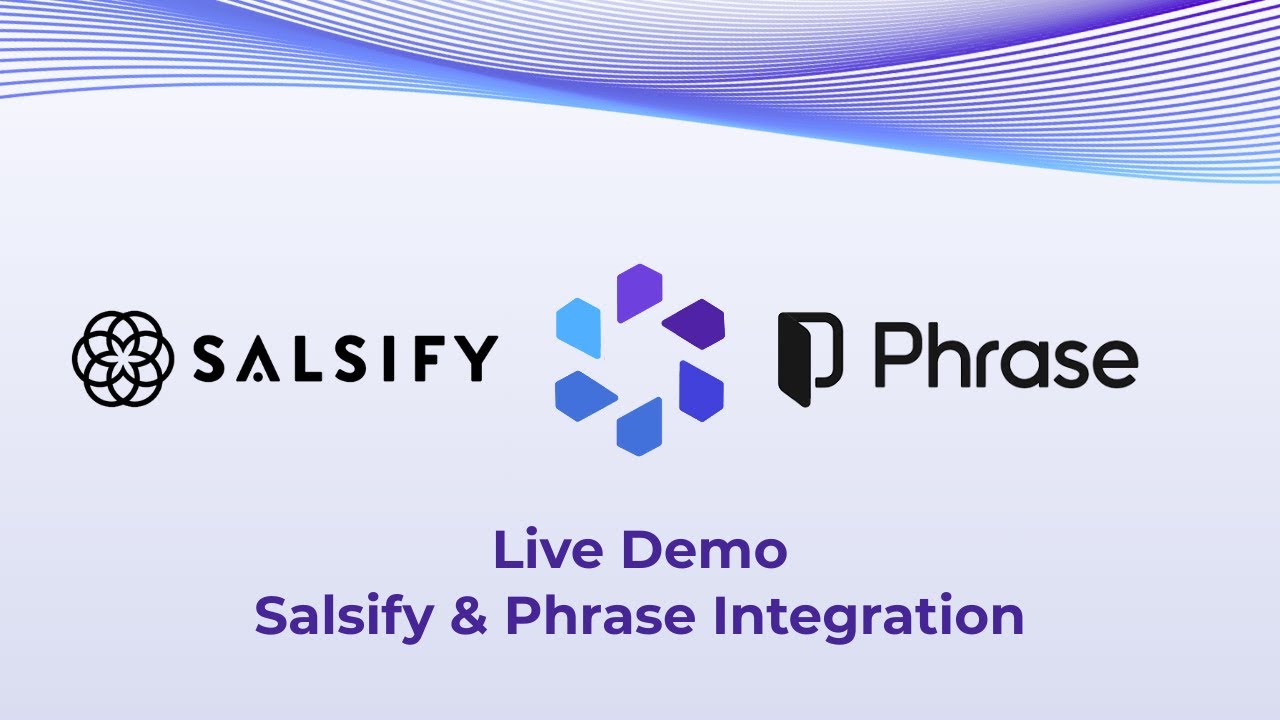 SALSIFY

Phrase

Live Demo
Salsify & Phrase Integration